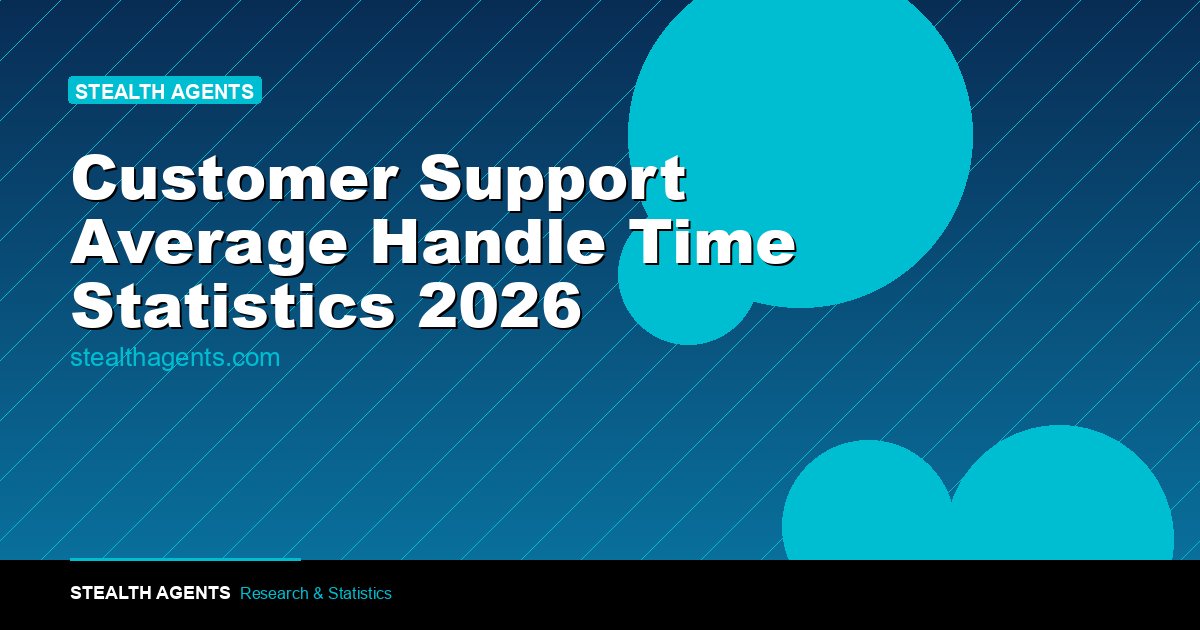 STEALTH AGENTS

Customer Support Average Handle Time Statistics 2026

stealthagents.com

STEALTH AGENTS Research & Statistics